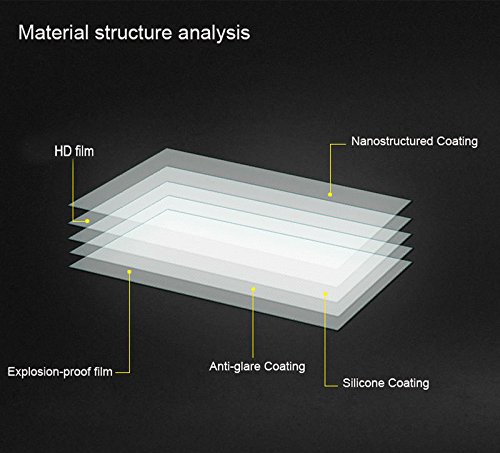 Material structure analysis

HD film

Nanostructured Coating

Explosion-proof film

Anti-glare Coating

Silicone Coating